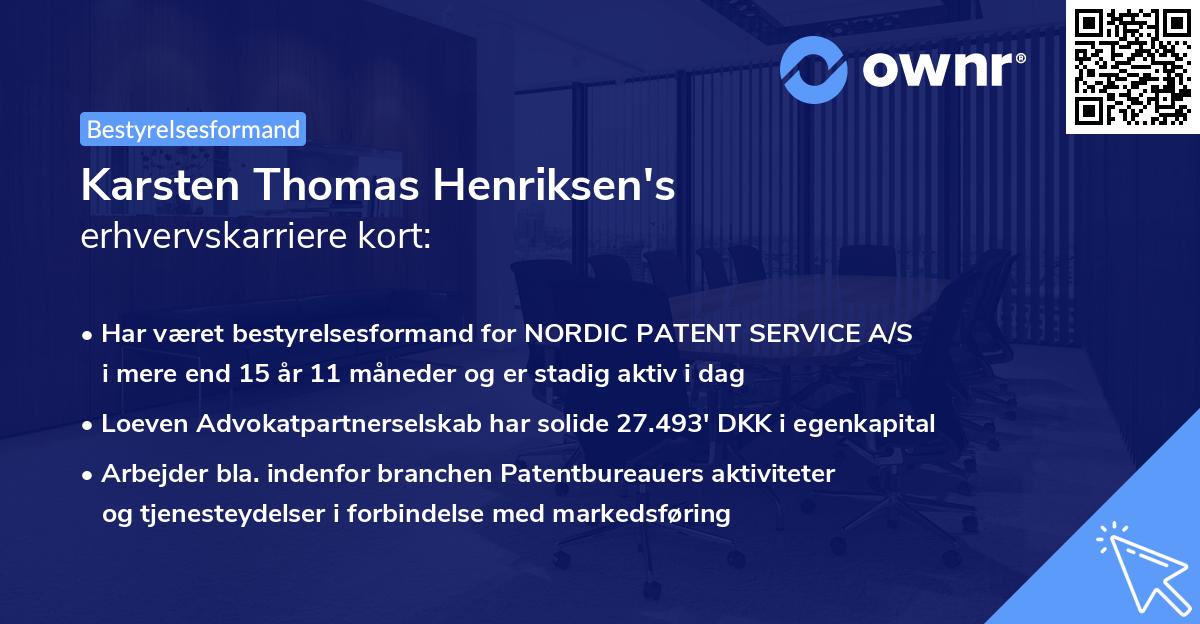 ownr®

Bestyrelsesformand

Karsten Thomas Henriksen's erhvervskarriere kort:

• Har været bestyrelsesformand for NORDIC PATENT SERVICE A/S i mere end 15 år 11 måneder og er stadig aktiv i dag

• Loeven Advokatpartnerselskab har solide 27.493' DKK i egenkapital

• Arbejder bla. indenfor branchen Patentbureauers aktiviteter og tjenesteydelser i forbindelse med markedsføring